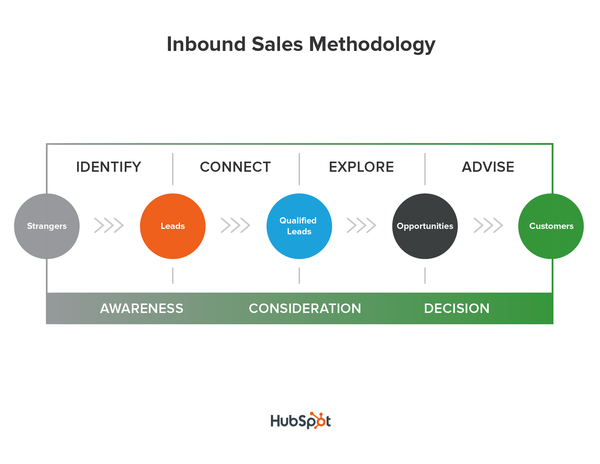 Inbound Sales Methodology

IDENTIFY

CONNECT

EXPLORE

ADVISE

Strangers

Leads

Qualified Leads

Opportunities

Customers

AWARENESS

CONSIDERATION

DECISION

HubSpot